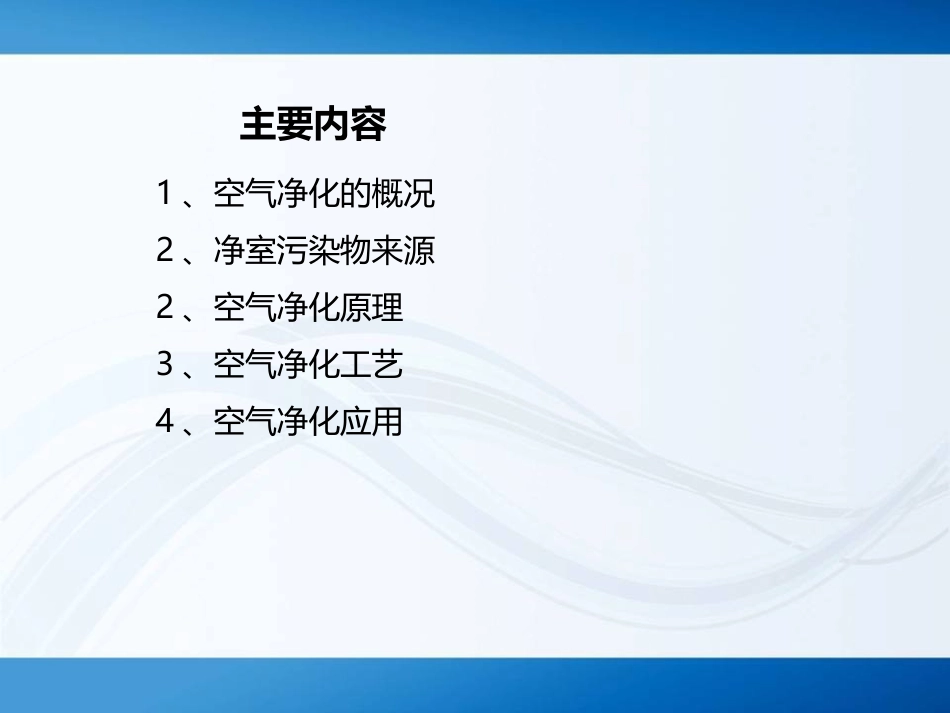 主要内容

1、空气净化的概况

2、净室污染物来源

2、空气净化原理

3、空气净化工艺

4、空气净化应用